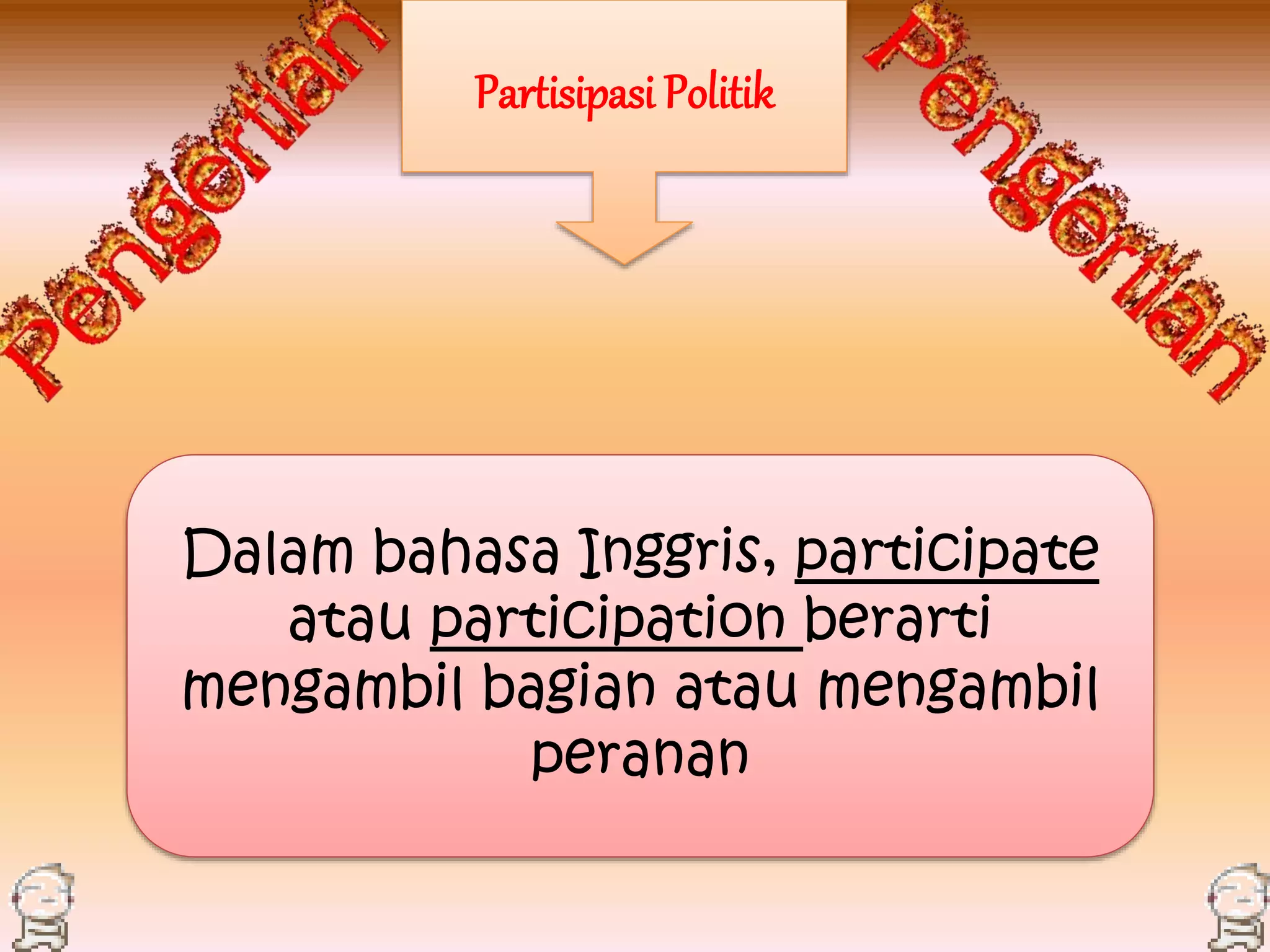 Pengertian

Partisipasi Politik

Pengertian

Dalam bahasa Inggris, participate atau participation berarti mengambil bagian atau mengambil peranan